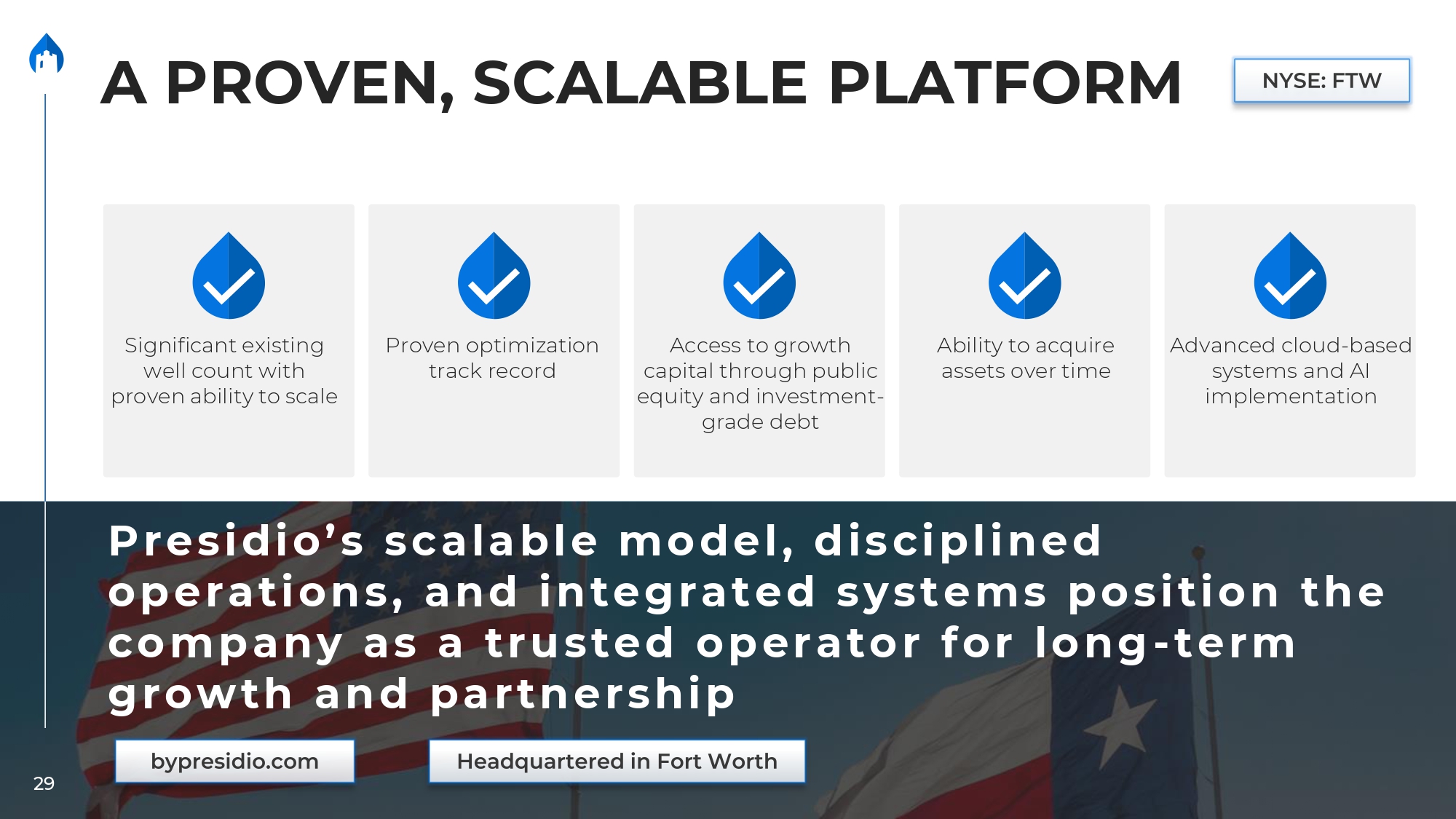 A PROVEN, SCALABLE PLATFORM

NYSE: FTW

Significant existing well count with proven ability to scale

Proven optimization track record

Access to growth capital through public equity and investment-grade debt

Ability to acquire assets over time

Advanced cloud-based systems and AI implementation

Presidio's scalable model, disciplined operations, and integrated systems position the company as a trusted operator for long-term growth and partnership

bypresidio.com

Headquartered in Fort Worth

29